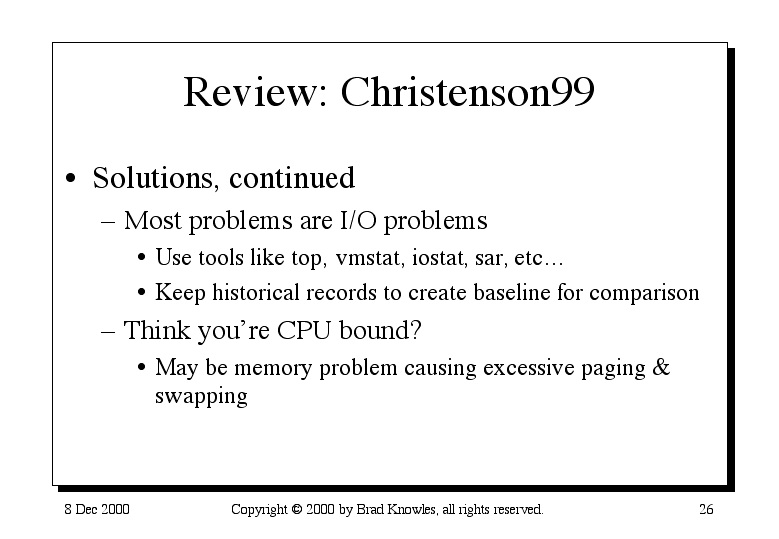 Review: Christenson99

• Solutions, continued
– Most problems are I/O problems
• Use tools like top, vmstat, iostat, sar, etc…
• Keep historical records to create baseline for comparison
– Think you're CPU bound?
• May be memory problem causing excessive paging & swapping

8 Dec 2000

Copyright © 2000 by Brad Knowles, all rights reserved.

26